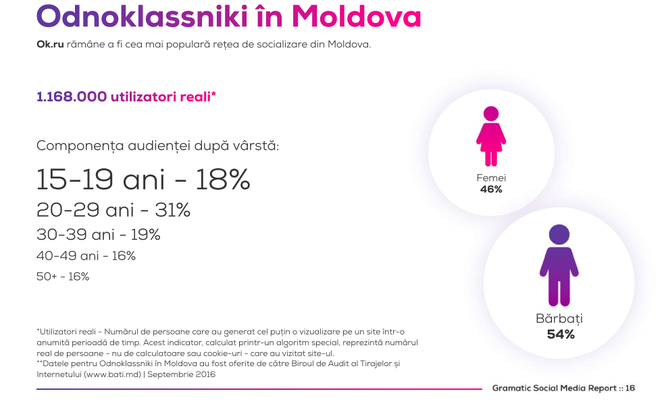 Odnoklassniki în Moldova

Ok.ru rămâne a fi cea mai populară rețea de socializare din Moldova.

1.168.000 utilizatori reali*

Componența audienței după vârstă:

15-19 ani - 18%

20-29 ani - 31%

30-39 ani - 19%

40-49 ani - 16%

50+ - 16%

Femei
46%

Bărbați
54%

*Utilizatori reali - Numărul de persoane care au generat cel puțin o vizualizare pe un site într-o anumită perioadă de timp. Acest indicator, calculat printr-un algoritm special, reprezintă numărul real de persoane - nu de calculatoare sau cookie-uri - care au vizitat site-ul.
**Datele pentru Odnoklassniki în Moldova au fost oferite de către Biroul de Audit al Tirajelor și Internetului (www.bati.md) | Septembrie 2016

Gramatic Social Media Report :: 16